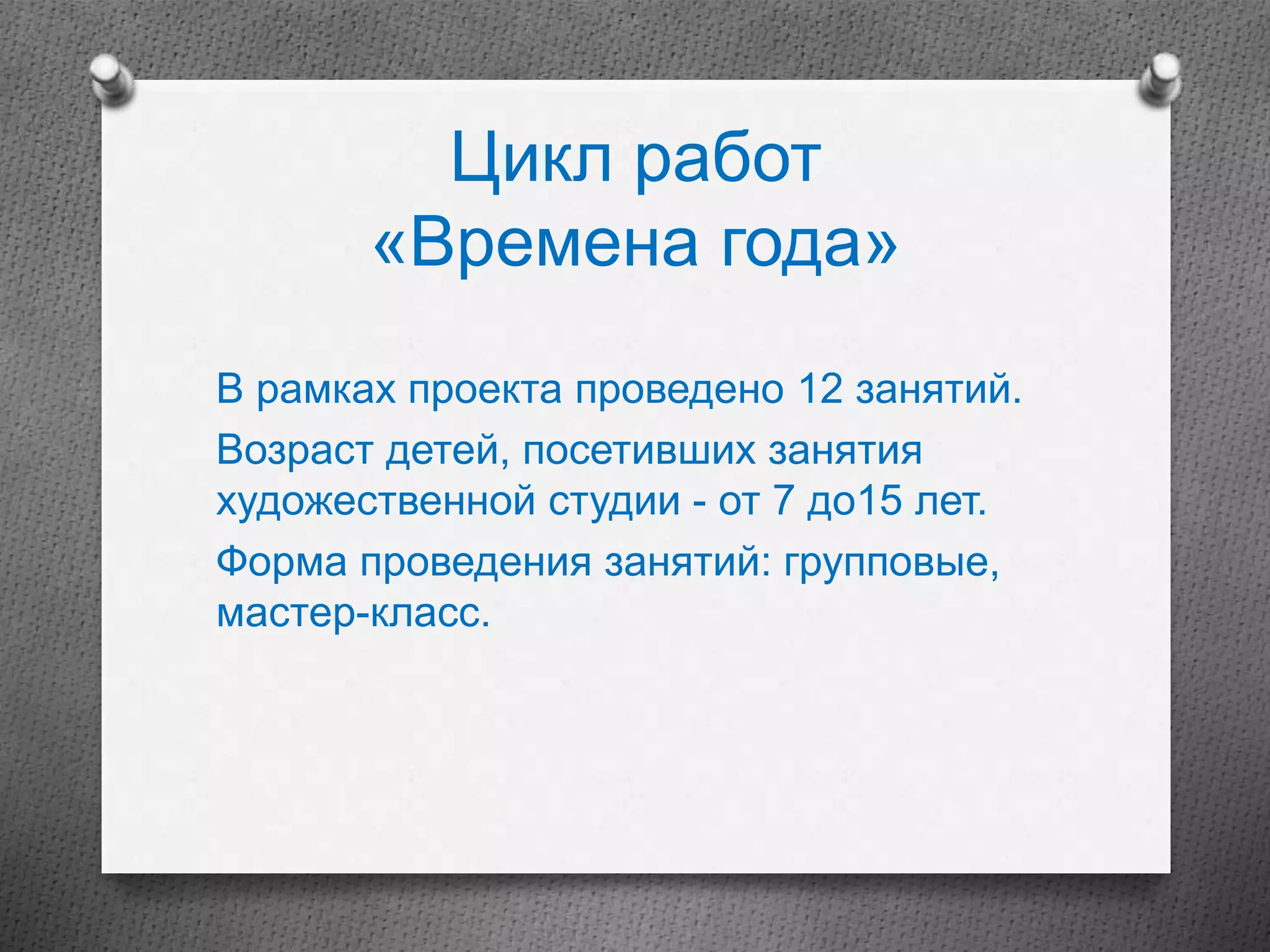 Цикл работ «Времена года»

В рамках проекта проведено 12 занятий.

Возраст детей, посетивших занятия художественной студии - от 7 до15 лет.

Форма проведения занятий: групповые, мастер-класс.